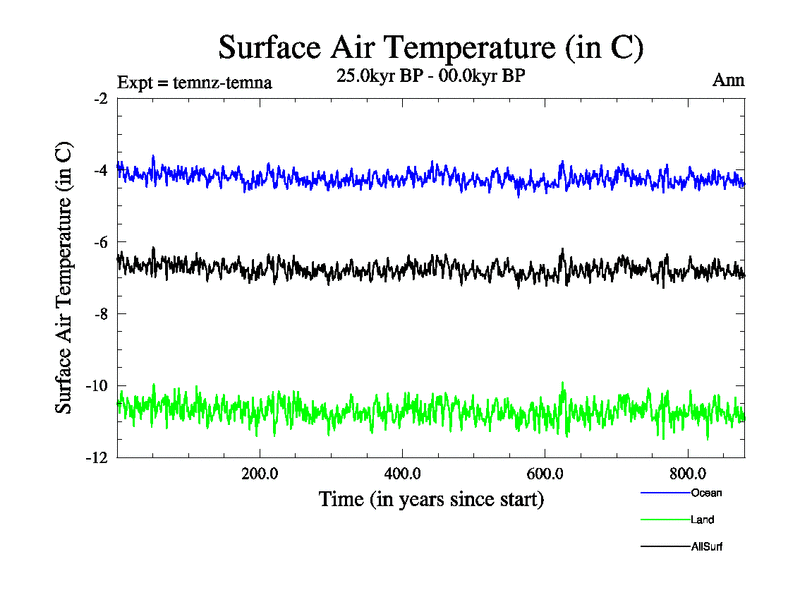 Surface Air Temperature (in C)

Expt = temnz-temna

25.0kyr BP - 00.0kyr BP

Ann

Surface Air Temperature (in C)

-2

-4

-6

-8

-10

-12

200.0

400.0

600.0

800.0

Time (in years since start)

Ocean

Land

AllSurf